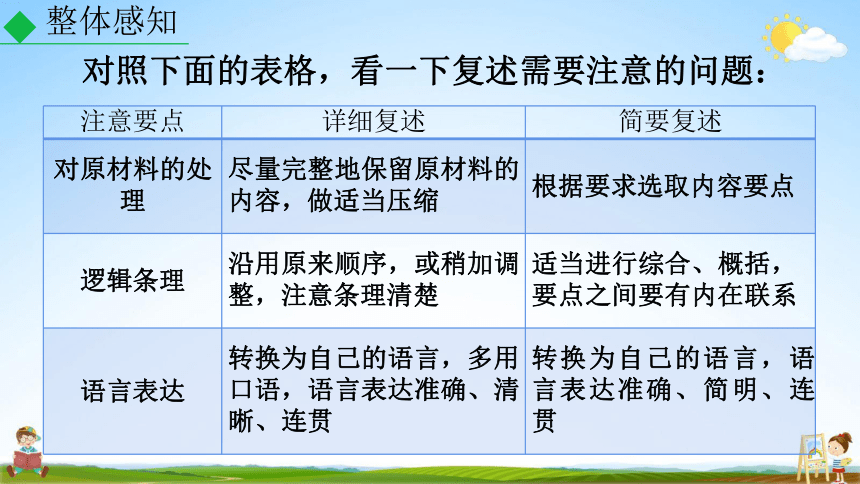 整体感知

对照下面的表格，看一下复述需要注意的问题：

| 注意要点 | 详细复述 | 简要复述 |
|---|---|---|
| 对原材料的处理 | 尽量完整地保留原材料的内容，做适当压缩 | 根据要求选取内容要点 |
| 逻辑条理 | 沿用原来顺序，或稍加调整，注意条理清楚 | 适当进行综合、概括，要点之间要有内在联系 |
| 语言表达 | 转换为自己的语言，多用口语，语言表达准确、清晰、连贯 | 转换为自己的语言，语言表达准确、简明、连贯 |